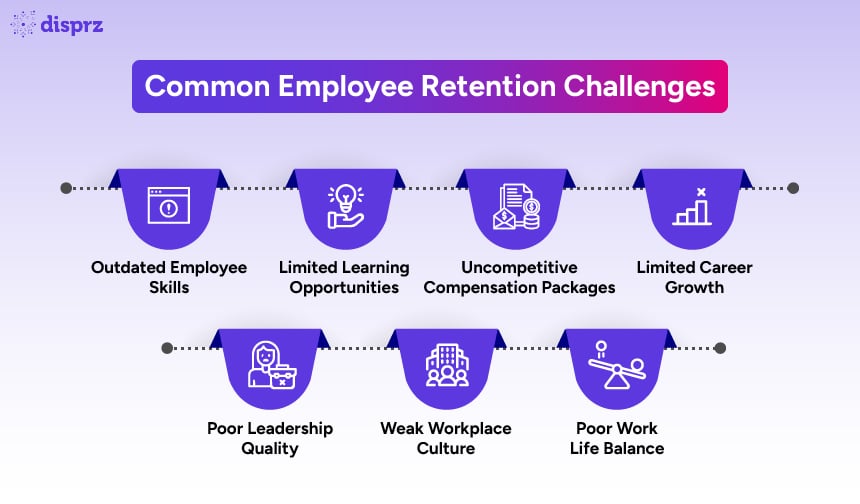 disprz

Common Employee Retention Challenges

Outdated Employee Skills

Limited Learning Opportunities

Uncompetitive Compensation Packages

Limited Career Growth

Poor Leadership Quality

Weak Workplace Culture

Poor Work Life Balance